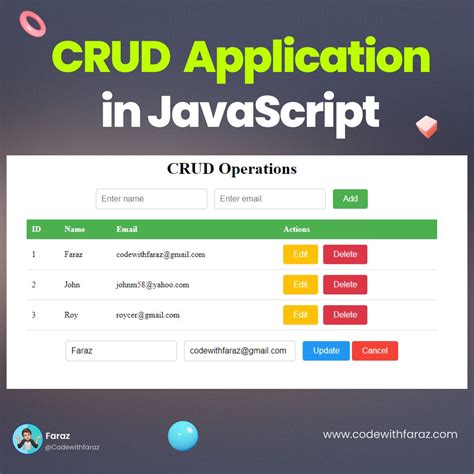 CRUD Application in JavaScript

CRUD Operations

Enter name

Enter email

Add

| ID | Name | Email | Actions |
|---|---|---|---|
| 1 | Faraz | codewithfaraz@gmail.com | Edit Delete |
| 2 | John | johnm58@yahoo.com | Edit Delete |
| 3 | Roy | roycer@gmail.com | Edit Delete |

Faraz

codewithfaraz@gmail.com

Update

Cancel

Faraz
@Codewithfaraz

www.codewithfaraz.com